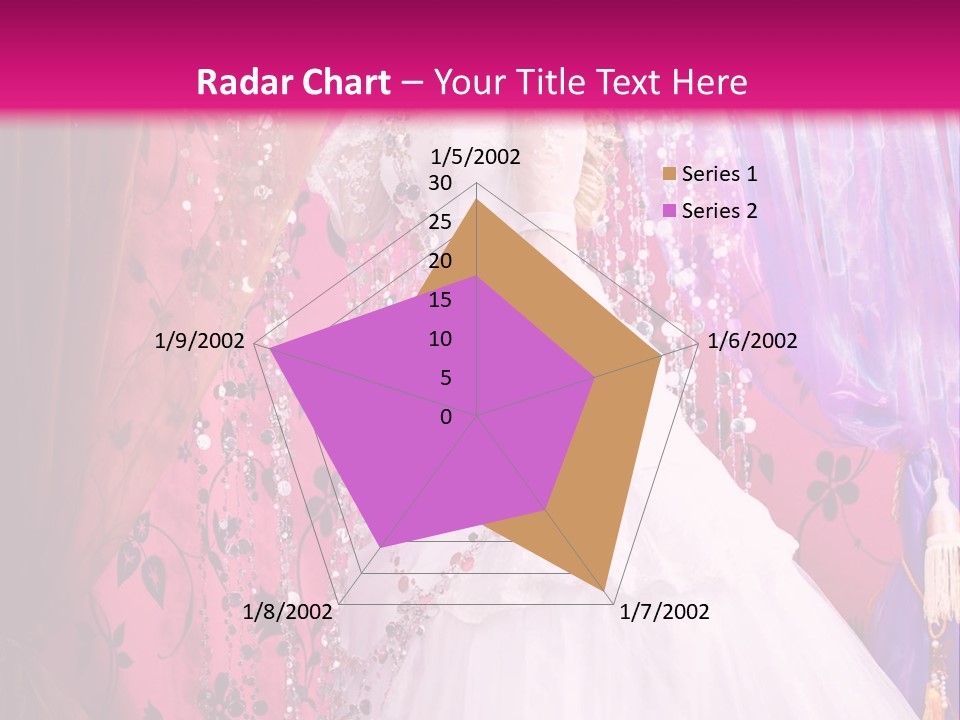 Radar Chart – Your Title Text Here

1/5/2002
30
25
20
15
10
5
0
1/6/2002
1/7/2002
1/8/2002
1/9/2002

Series 1
Series 2